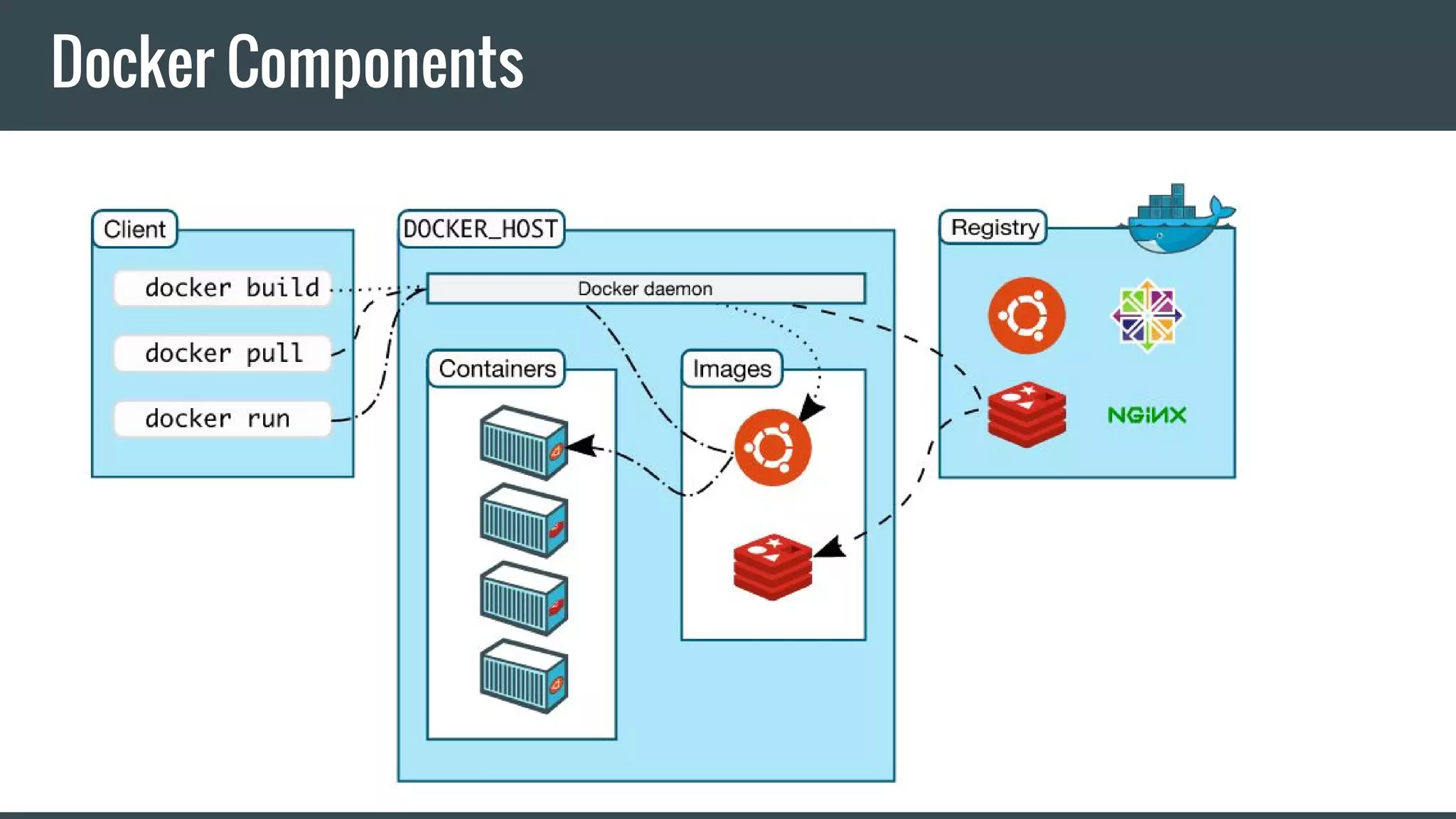 Docker Components

Client

docker build

docker pull

docker run

DOCKER_HOST

Docker daemon

Containers

Images

Registry

NGINX